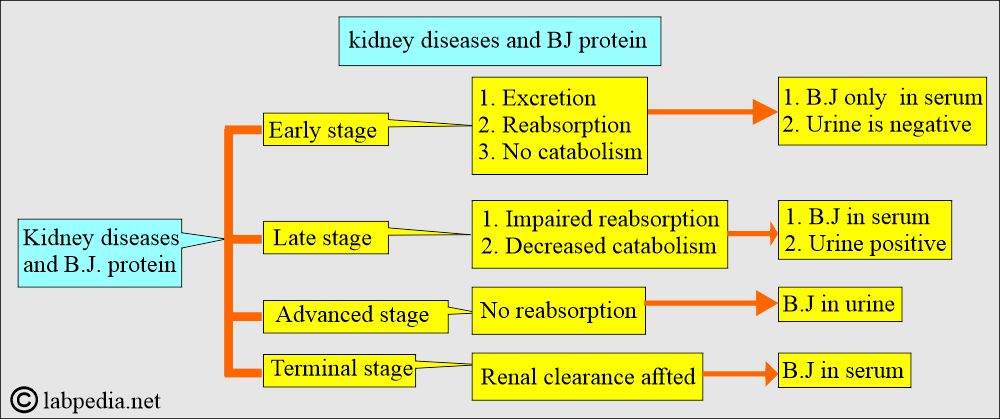 kidney diseases and BJ protein

Kidney diseases and B.J. protein

Early stage

1. Excretion
2. Reabsorption
3. No catabolism

1. B.J only in serum
2. Urine is negative

Late stage

1. Impaired reabsorption
2. Decreased catabolism

1. B.J in serum
2. Urine positive

Advanced stage

No reabsorption

B.J in urine

Terminal stage

Renal clearance affted

B.J in serum

© labpedia.net